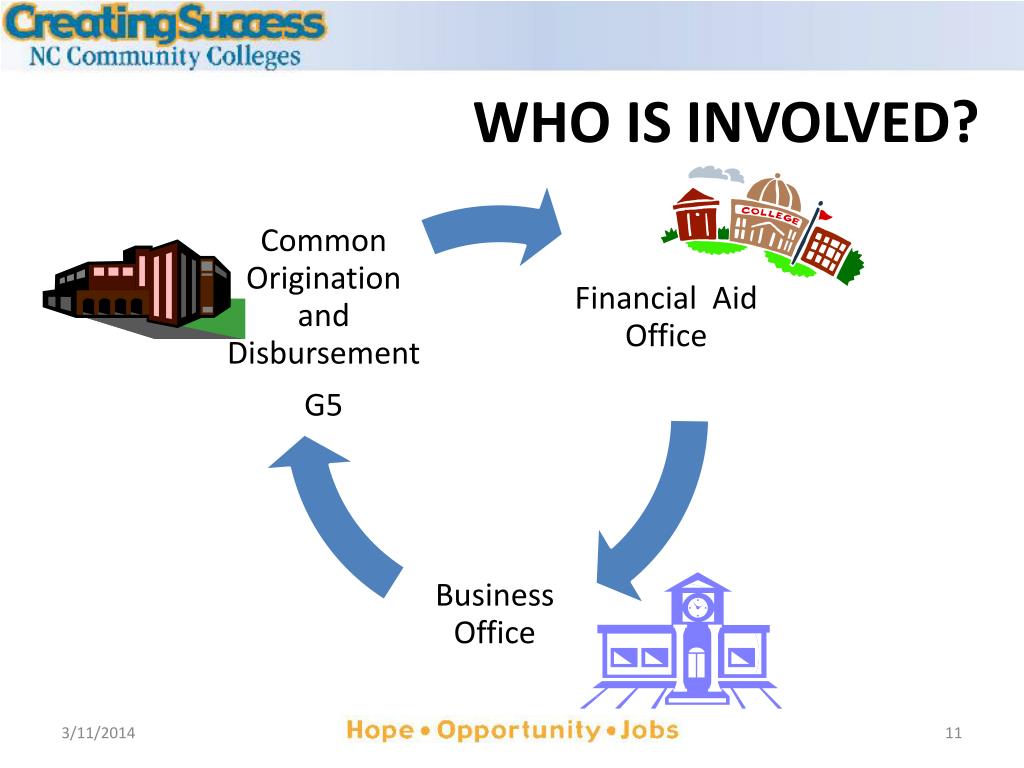 CreatingSuccess
NC Community Colleges

WHO IS INVOLVED?

Common Origination and Disbursement

G5

COLLEGE

Financial Aid Office

Business Office

3/11/2014

Hope • Opportunity • Jobs

11